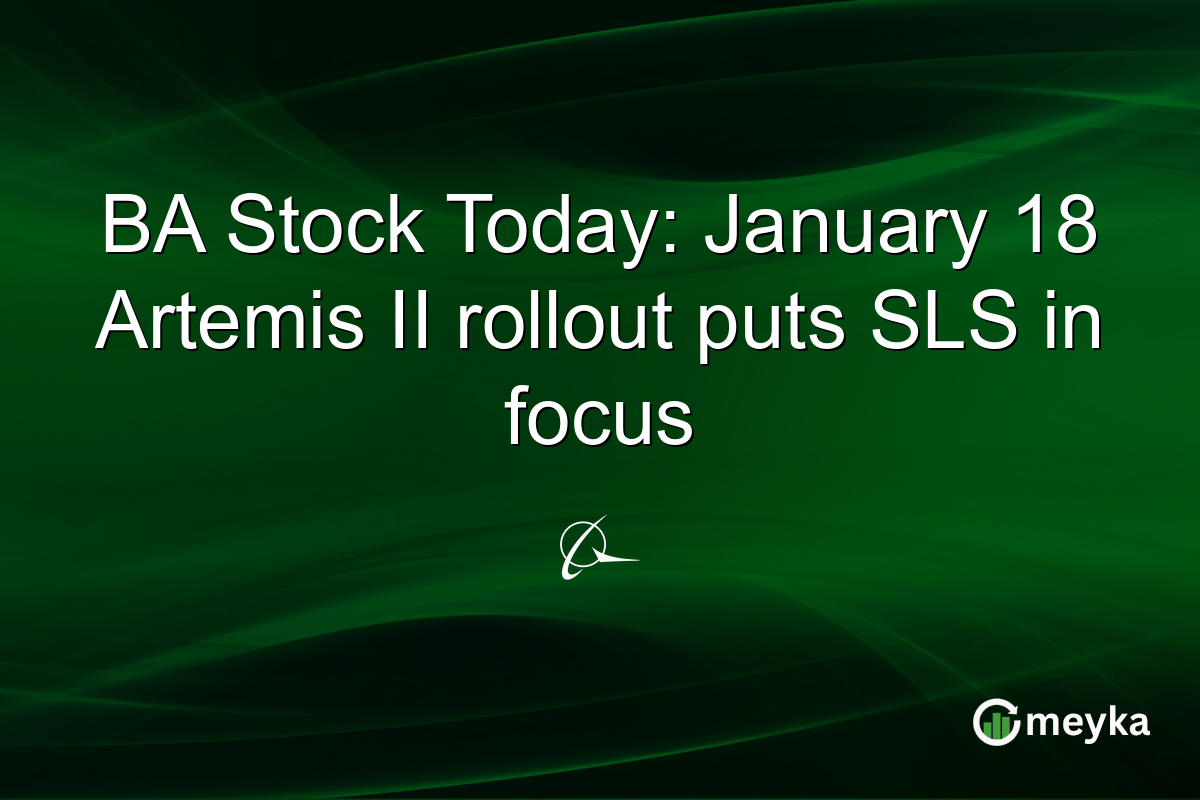 BA Stock Today: January 18 Artemis II rollout puts SLS in focus

meyka